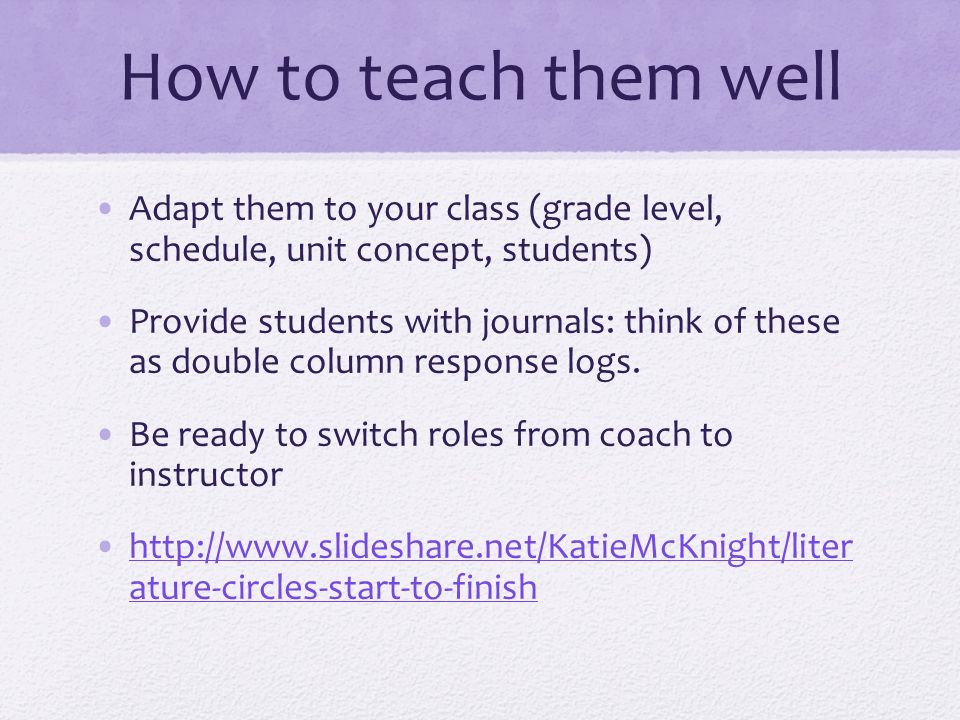 How to teach them well

• Adapt them to your class (grade level, schedule, unit concept, students)

• Provide students with journals: think of these as double column response logs.

• Be ready to switch roles from coach to instructor

• http://www.slideshare.net/KatieMcKnight/literature-circles-start-to-finish